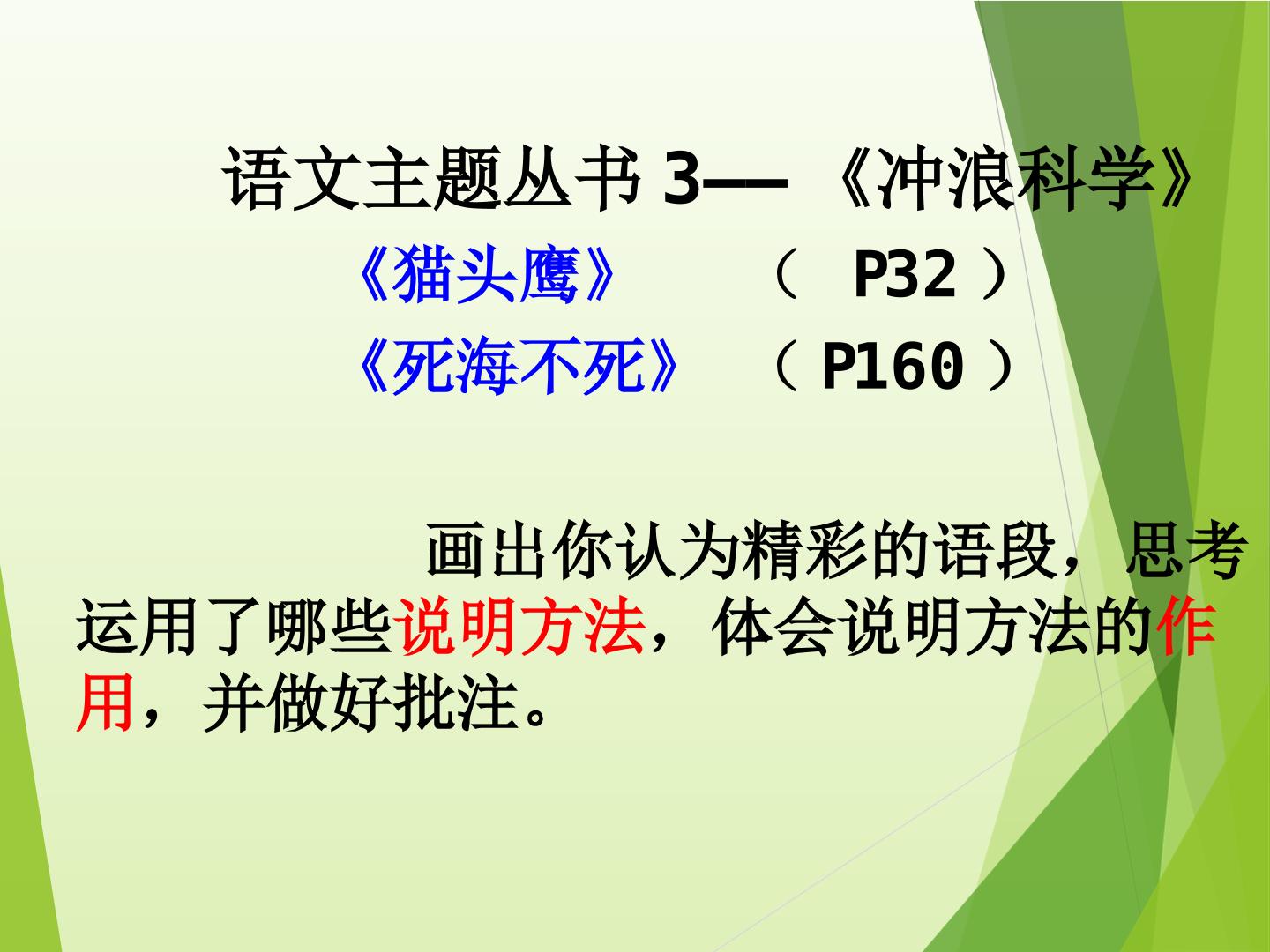 语文主题丛书 3—— 《冲浪科学》

《猫头鹰》 （ P32 ）

《死海不死》 （ P160 ）

画出你认为精彩的语段，思考运用了哪些说明方法，体会说明方法的作用，并做好批注。